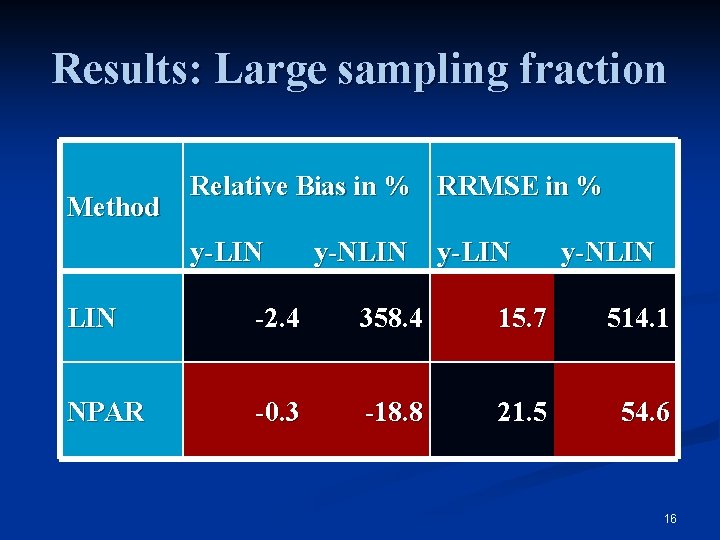 Results: Large sampling fraction

| Method | Relative Bias in % y-LIN | Relative Bias in % y-NLIN | RRMSE in % y-LIN | RRMSE in % y-NLIN |
|---|---|---|---|---|
| LIN | -2.4 | 358.4 | 15.7 | 514.1 |
| NPAR | -0.3 | -18.8 | 21.5 | 54.6 |

16